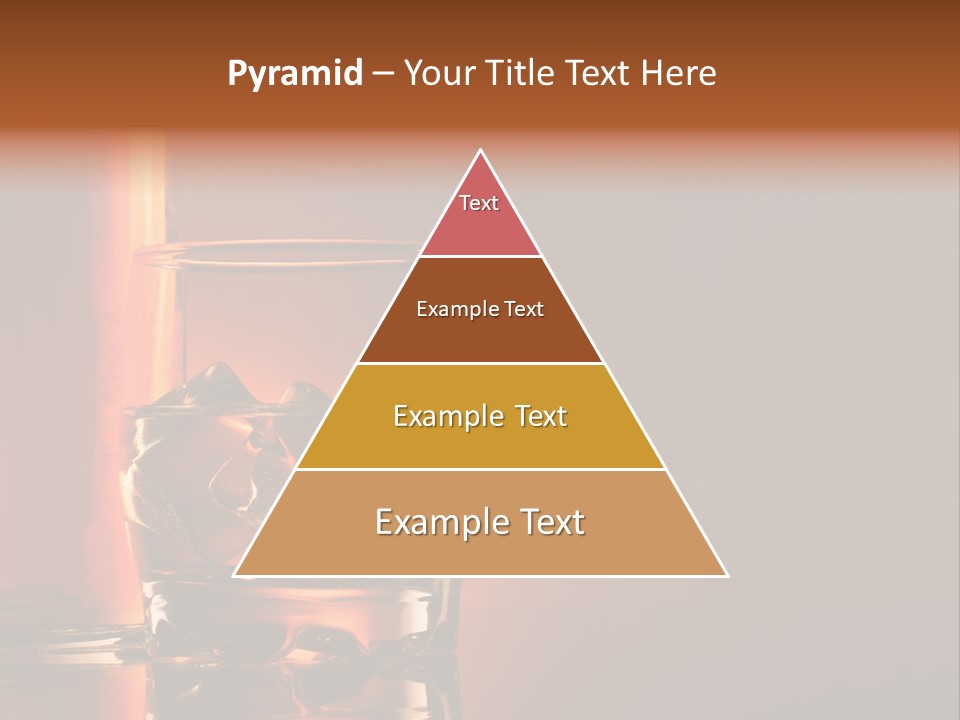 Pyramid – Your Title Text Here

Text

Example Text

Example Text

Example Text